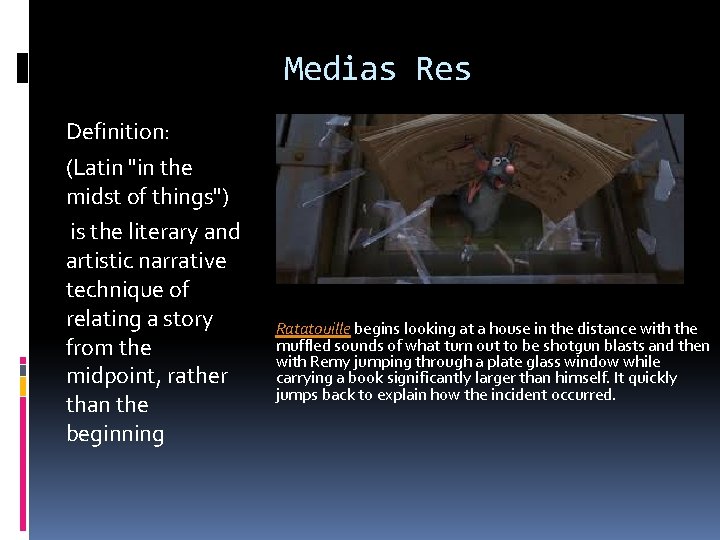 Medias Res

Definition:

(Latin "in the midst of things")

is the literary and artistic narrative technique of relating a story from the midpoint, rather than the beginning

Ratatouille begins looking at a house in the distance with the muffled sounds of what turn out to be shotgun blasts and then with Remy jumping through a plate glass window while carrying a book significantly larger than himself. It quickly jumps back to explain how the incident occurred.